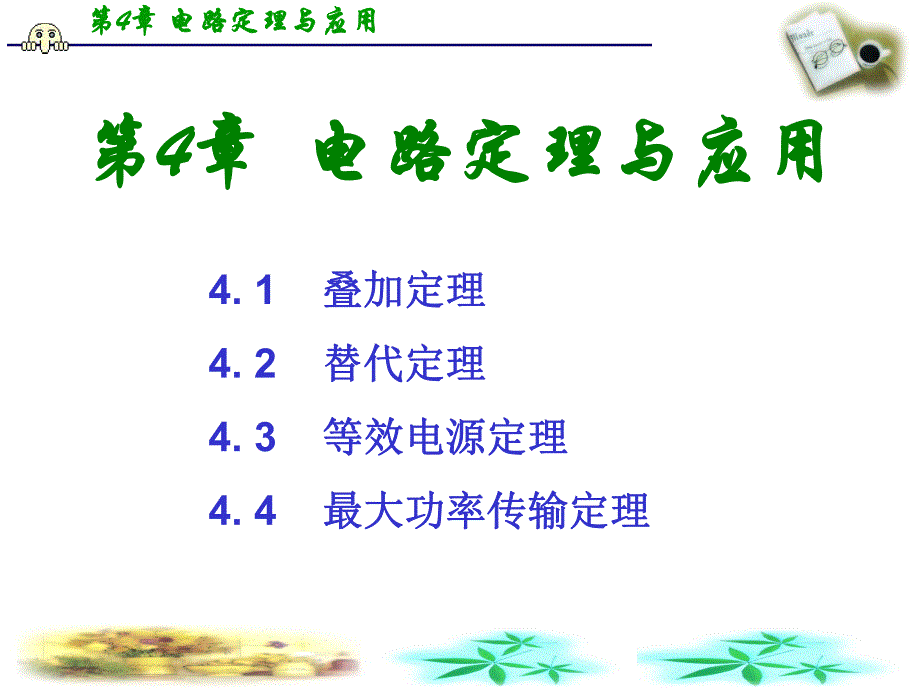 第4章 电路定理与应用

第4章 电路定理与应用

4. 1 叠加定理

4. 2 替代定理

4. 3 等效电源定理

4. 4 最大功率传输定理